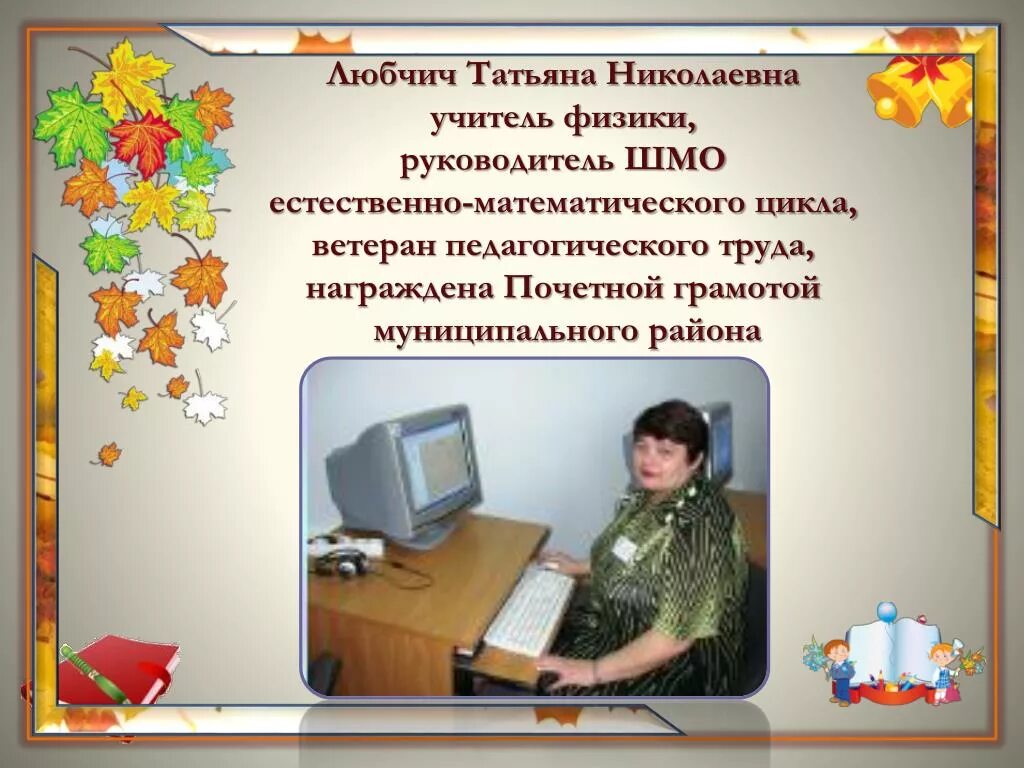 Любчич Татьяна Николаевна
учитель физики,
руководитель ШМО
естественно-математического цикла,
ветеран педагогического труда,
награждена Почетной грамотой
муниципального района